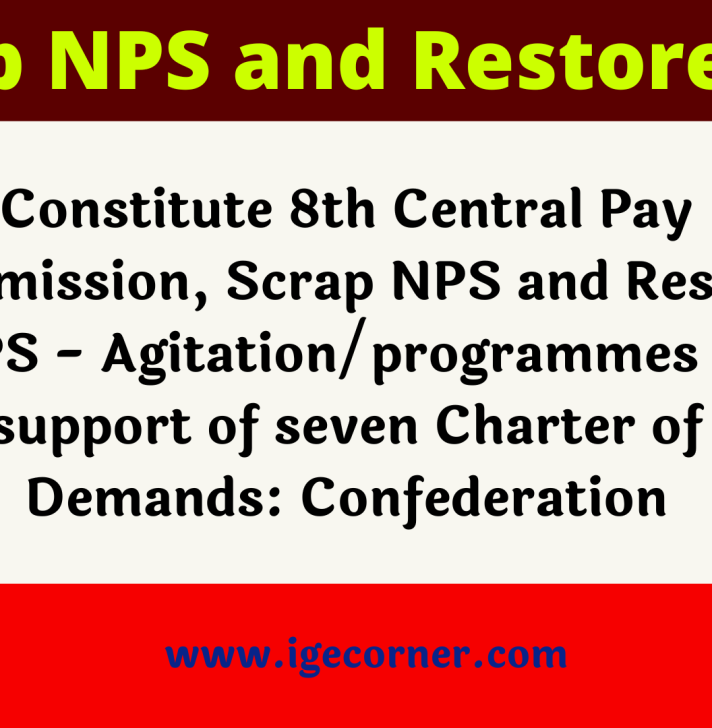 p NPS and Restore

Constitute 8th Central Pay mission, Scrap NPS and Res PS - Agitation/programmes support of seven Charter of Demands: Confederation

www.igecorner.com